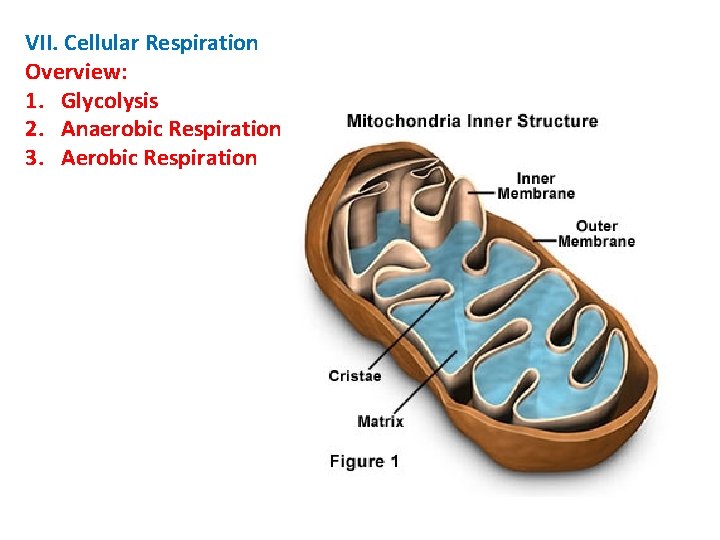 VII. Cellular Respiration
Overview:
1. Glycolysis
2. Anaerobic Respiration
3. Aerobic Respiration

Mitochondria Inner Structure

Inner Membrane

Outer Membrane

Cristae

Matrix

Figure 1